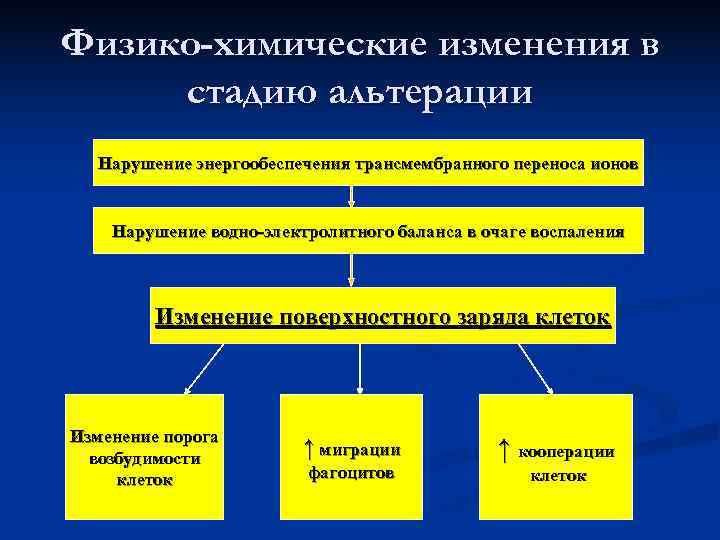 Физико-химические изменения в стадию альтерации

Нарушение энергообеспечения трансмембранного переноса ионов

Нарушение водно-электролитного баланса в очаге воспаления

Изменение поверхностного заряда клеток

Изменение порога возбудимости клеток

↑ миграции фагоцитов

↑ кооперации клеток